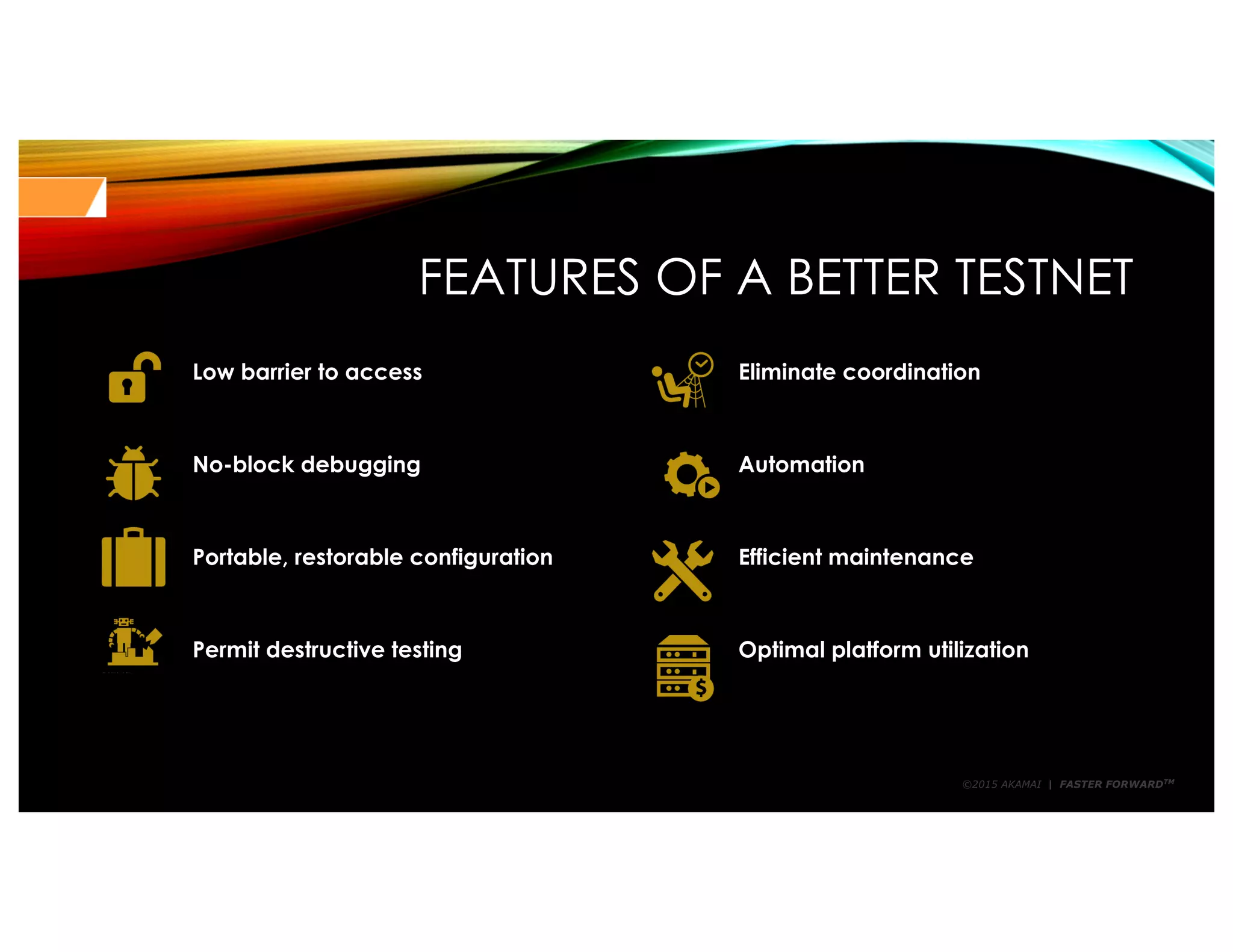 FEATURES OF A BETTER TESTNET

Low barrier to access

No-block debugging

Portable, restorable configuration

Permit destructive testing

Eliminate coordination

Automation

Efficient maintenance

Optimal platform utilization

©2015 AKAMAI | FASTER FORWARD™